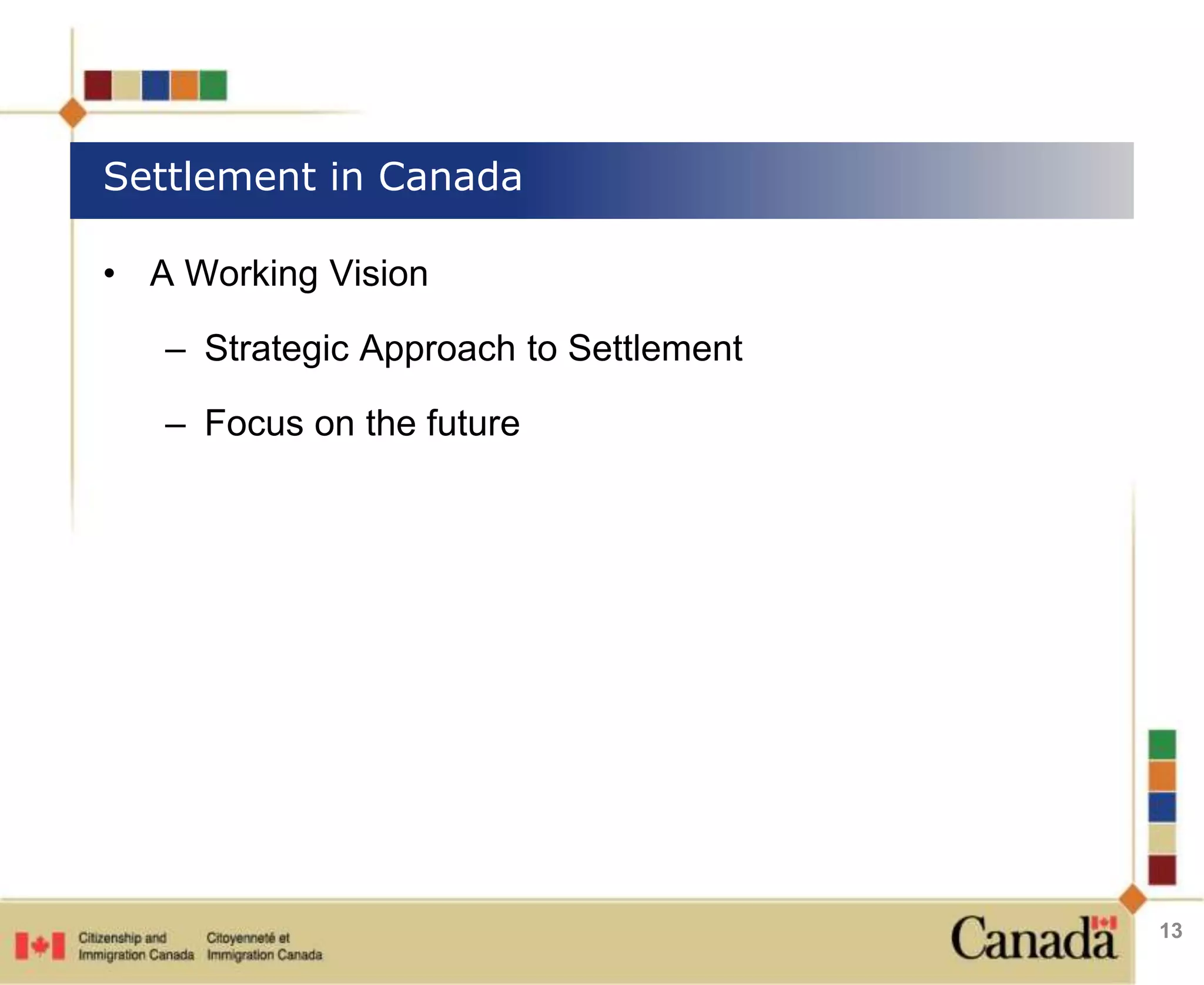 Settlement in Canada

• A Working Vision

– Strategic Approach to Settlement

– Focus on the future

Citizenship and Immigration Canada Citoyenneté et Immigration Canada

Canada

13